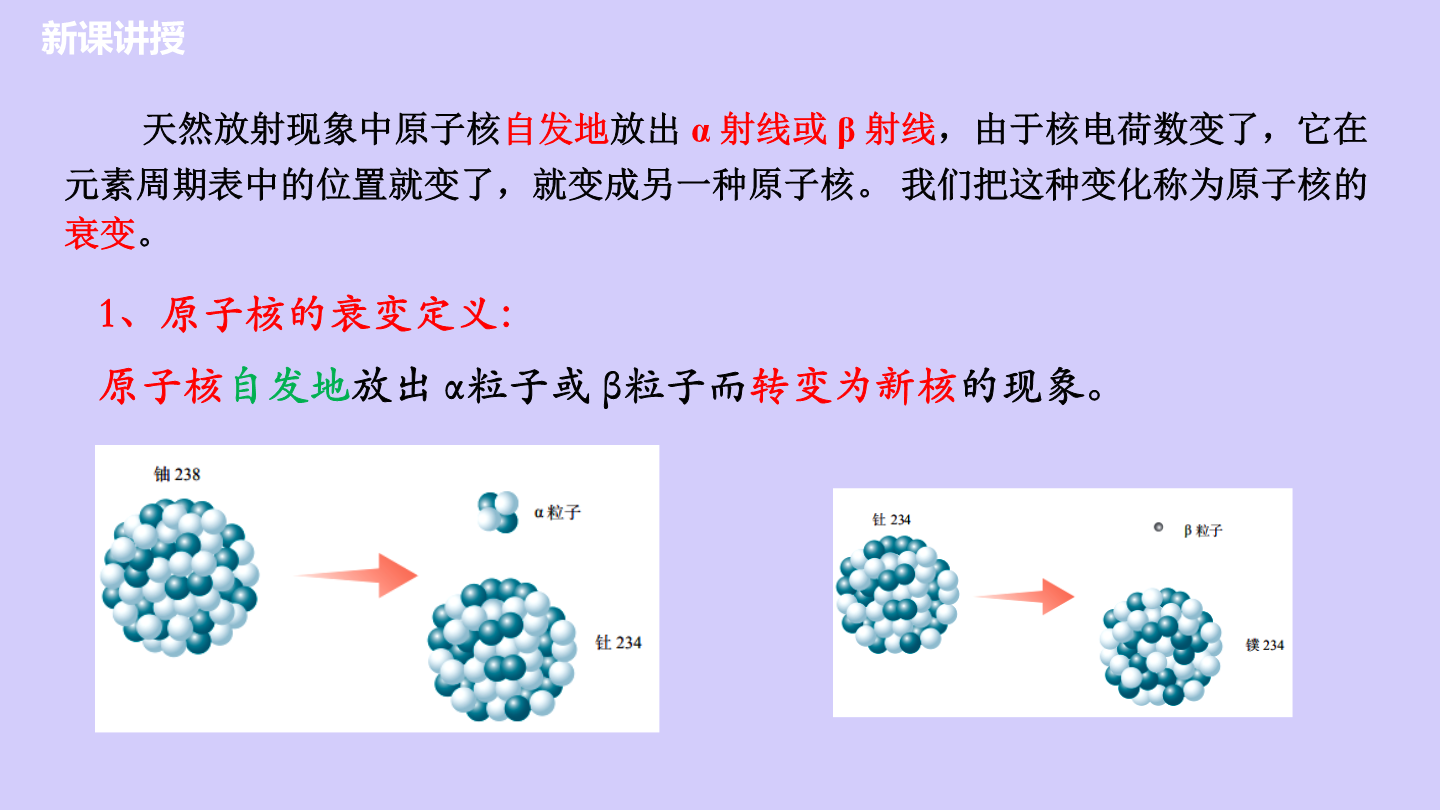 新课讲授

天然放射现象中原子核自发地放出 α 射线或 β 射线，由于核电荷数变了，它在元素周期表中的位置就变了，就变成另一种原子核。 我们把这种变化称为原子核的衰变。

1、原子核的衰变定义:

原子核自发地放出 α粒子或 β粒子而转变为新核的现象。

铀 238

α 粒子

钍 234

钍 234

β 粒子

镤 234